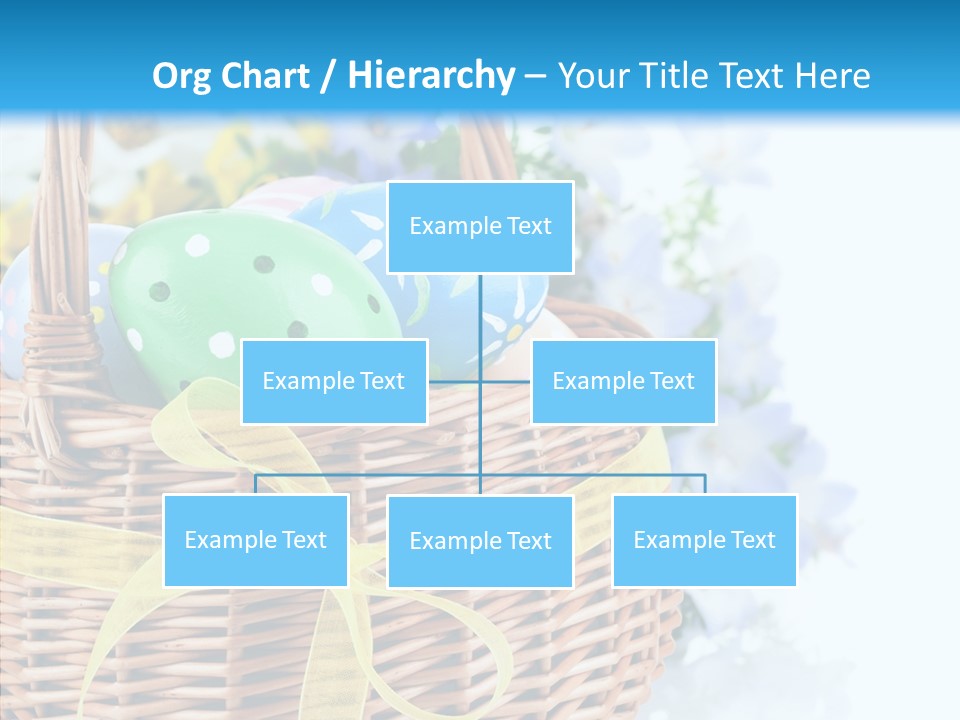 Org Chart / Hierarchy – Your Title Text Here

Example Text

Example Text

Example Text

Example Text

Example Text

Example Text